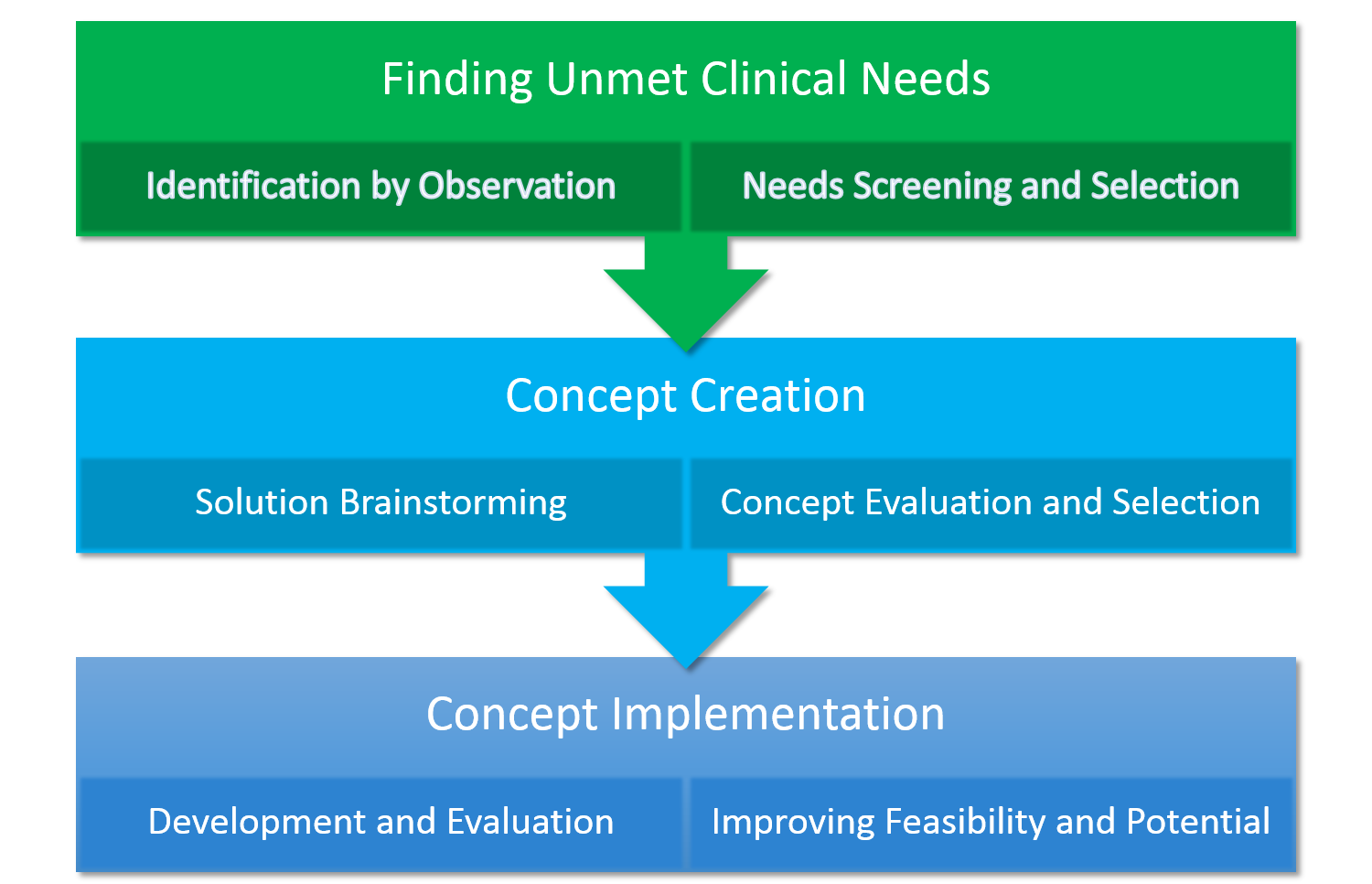 Finding Unmet Clinical Needs

Identification by Observation

Needs Screening and Selection

Concept Creation

Solution Brainstorming

Concept Evaluation and Selection

Concept Implementation

Development and Evaluation

Improving Feasibility and Potential